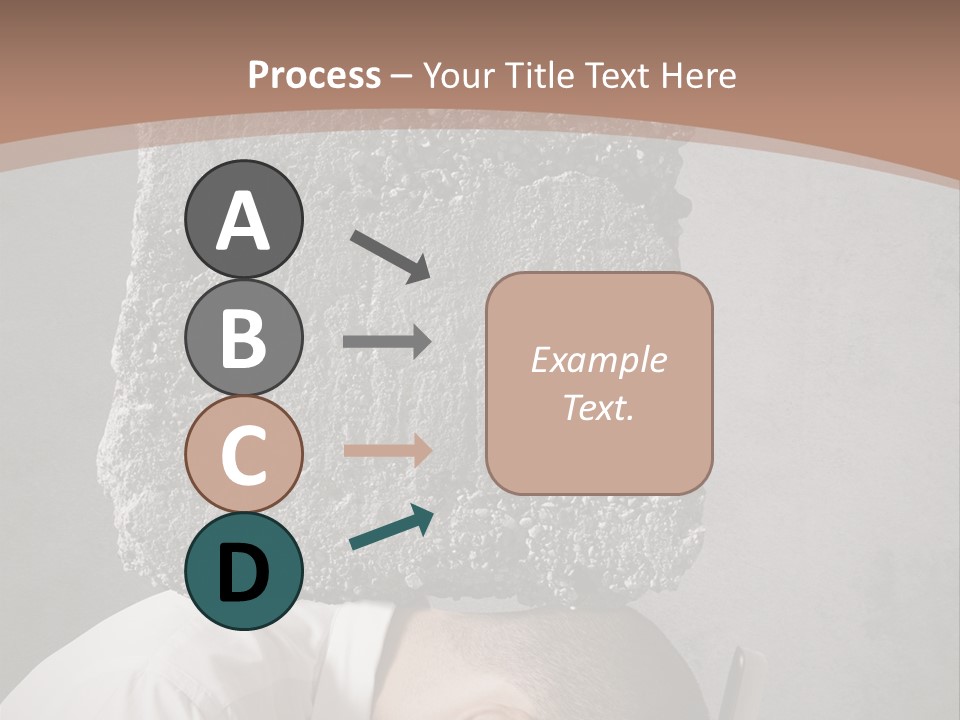 Process – Your Title Text Here

A

B

C

D

Example Text.